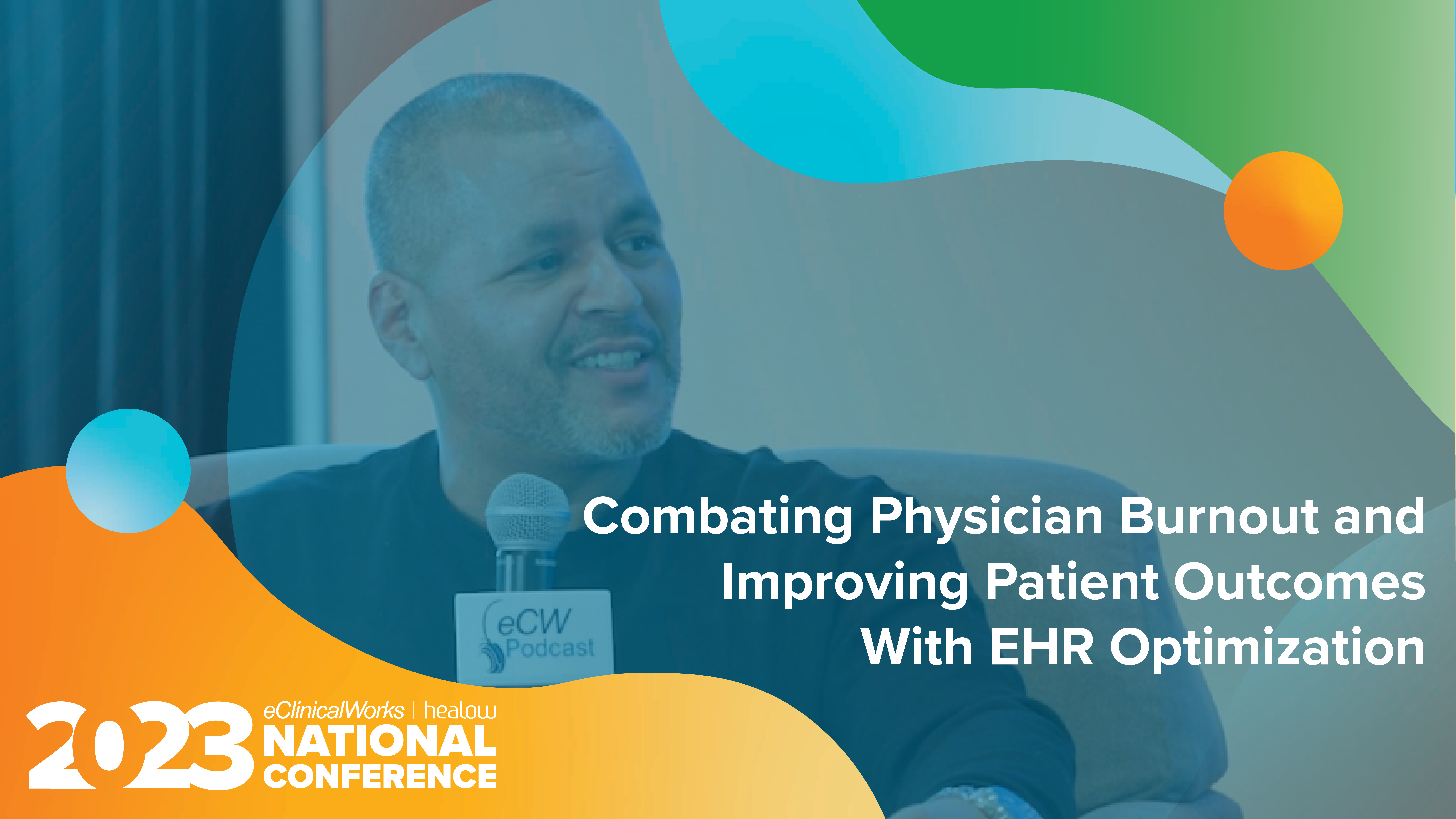 Combating Physician Burnout and Improving Patient Outcomes With EHR Optimization

eCW Podcast

2023 eClinicalWorks | healow NATIONAL CONFERENCE